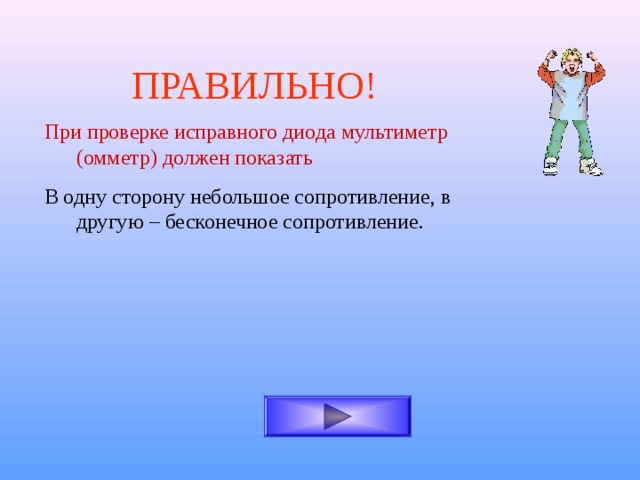 ПРАВИЛЬНО!

При проверке исправного диода мультиметр (омметр) должен показать

В одну сторону небольшое сопротивление, в другую – бесконечное сопротивление.